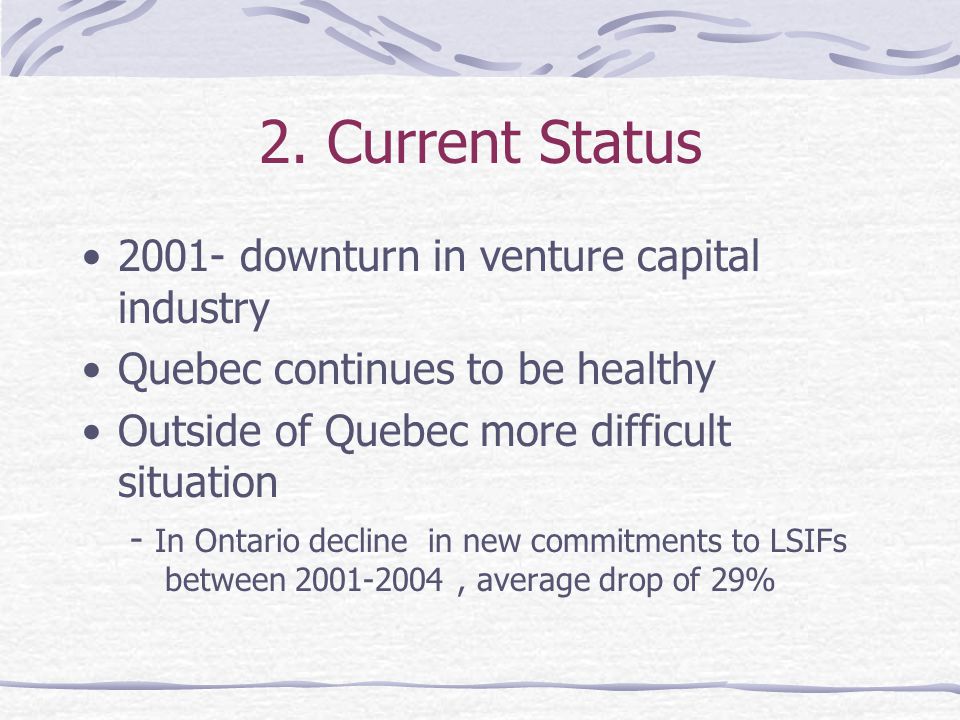 2. Current Status

• 2001- downturn in venture capital industry

• Quebec continues to be healthy

• Outside of Quebec more difficult situation

- In Ontario decline in new commitments to LSIFs between 2001-2004 , average drop of 29%